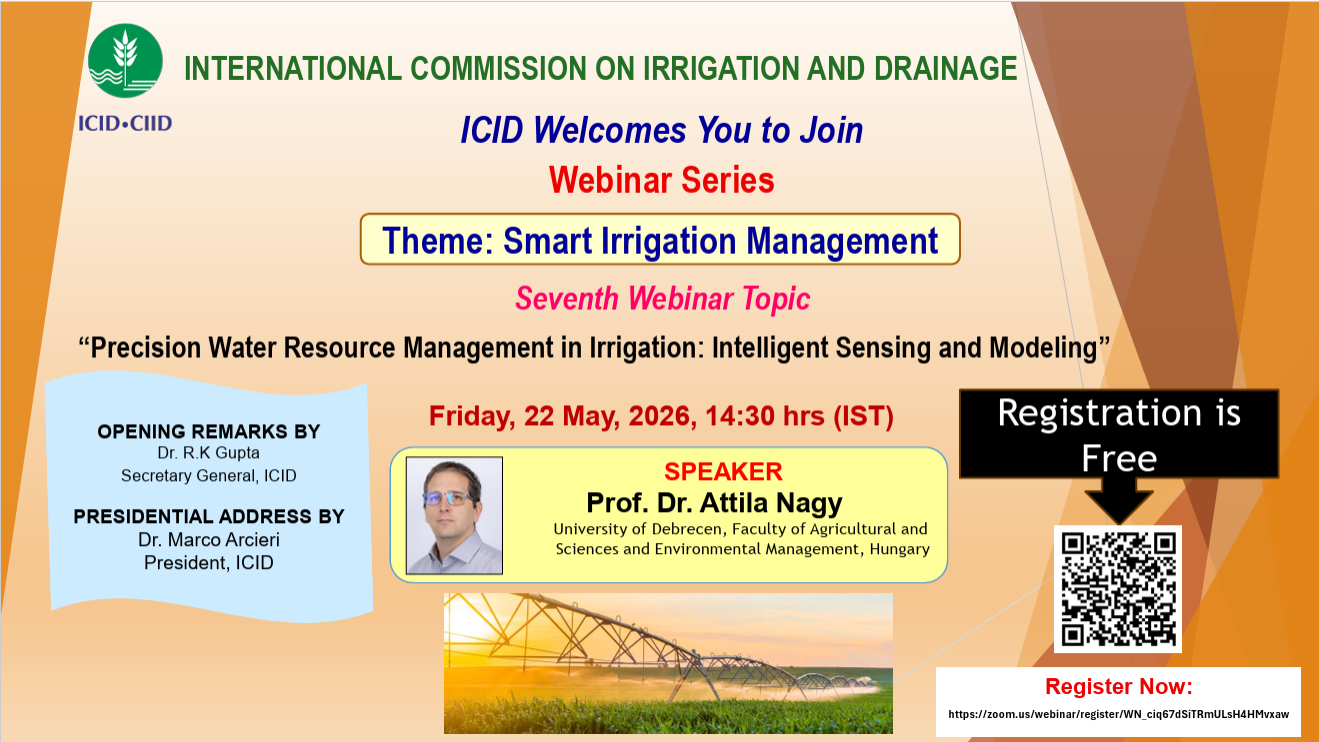 ICID•CIID

INTERNATIONAL COMMISSION ON IRRIGATION AND DRAINAGE

ICID Welcomes You to Join

Webinar Series

Theme: Smart Irrigation Management

Seventh Webinar Topic

“Precision Water Resource Management in Irrigation: Intelligent Sensing and Modeling”

OPENING REMARKS BY
Dr. R.K Gupta
Secretary General, ICID

PRESIDENTIAL ADDRESS BY
Dr. Marco Arcieri
President, ICID

Friday, 22 May, 2026, 14:30 hrs (IST)

SPEAKER
Prof. Dr. Attila Nagy
University of Debrecen, Faculty of Agricultural and Sciences and Environmental Management, Hungary

Registration is Free

Register Now:
https://zoom.us/webinar/register/WN_ciq67dSiTRmULsH4HMvxaw